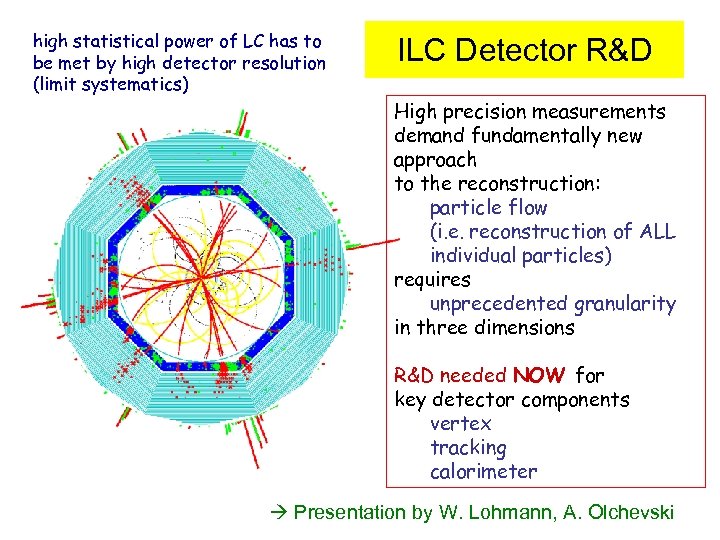 high statistical power of LC has to be met by high detector resolution (limit systematics)

ILC Detector R&D

High precision measurements demand fundamentally new approach
to the reconstruction:
particle flow
(i.e. reconstruction of ALL individual particles)
requires
unprecedented granularity
in three dimensions

R&D needed NOW for
key detector components
vertex
tracking
calorimeter

→ Presentation by W. Lohmann, A. Olchevski